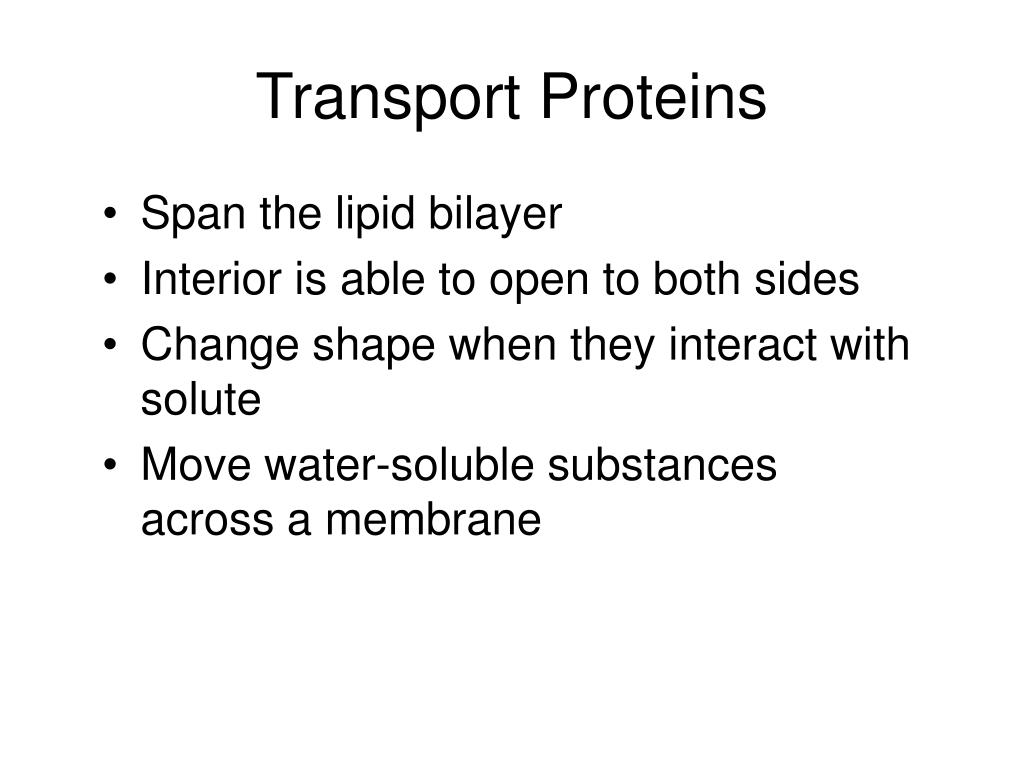 Transport Proteins

• Span the lipid bilayer
• Interior is able to open to both sides
• Change shape when they interact with solute
• Move water-soluble substances across a membrane